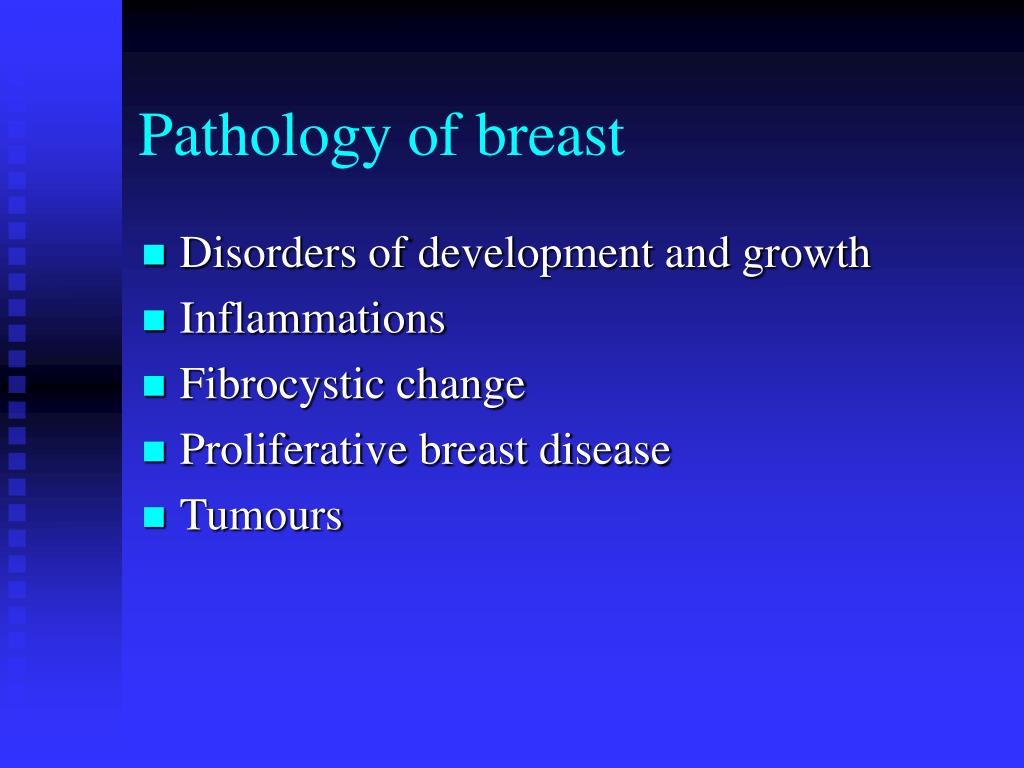 Pathology of breast

- Disorders of development and growth
- Inflammations
- Fibrocystic change
- Proliferative breast disease
- Tumours